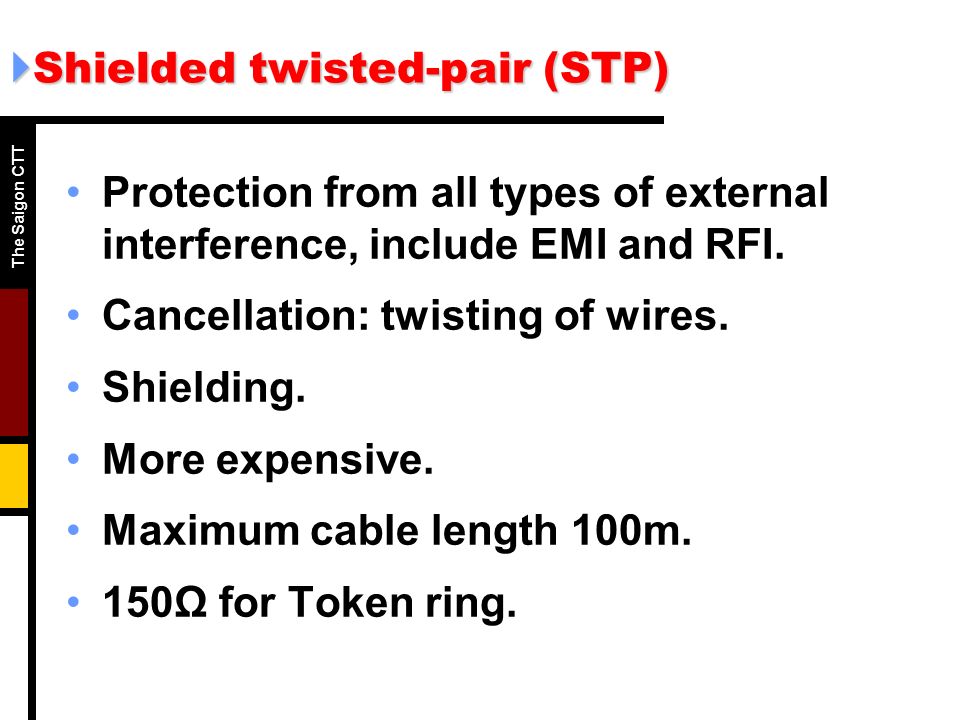 Shielded twisted-pair (STP)

The Saigon CTT

• Protection from all types of external interference, include EMI and RFI.

• Cancellation: twisting of wires.

• Shielding.

• More expensive.

• Maximum cable length 100m.

• 150Ω for Token ring.